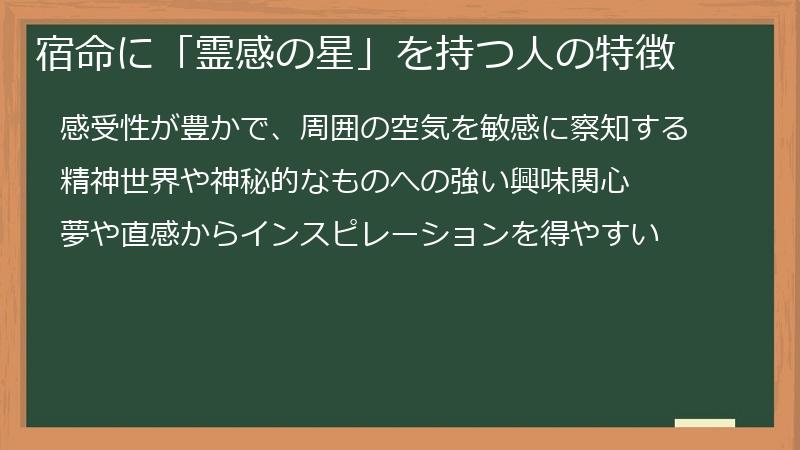 宿命に「霊感の星」を持つ人の特徴

感受性が豊かで、周囲の空気を敏感に察知する

精神世界や神秘的なものへの強い興味関心

夢や直感からインスピレーションを得やすい